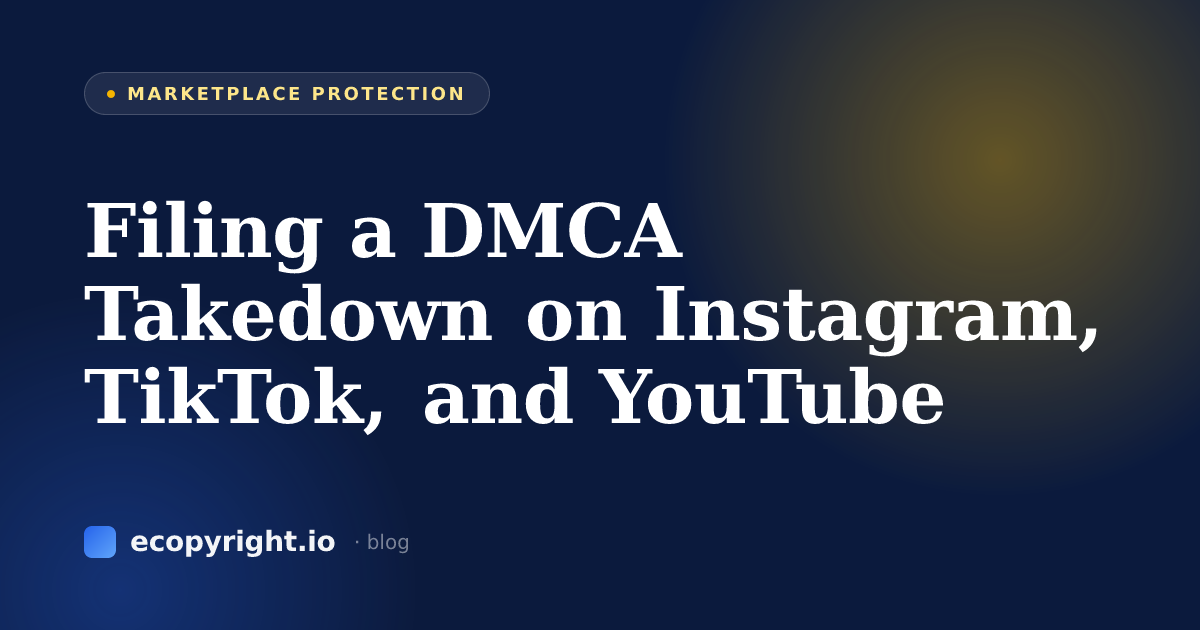 MARKETPLACE PROTECTION

Filing a DMCA Takedown on Instagram, TikTok, and YouTube

ecopyright.io · blog